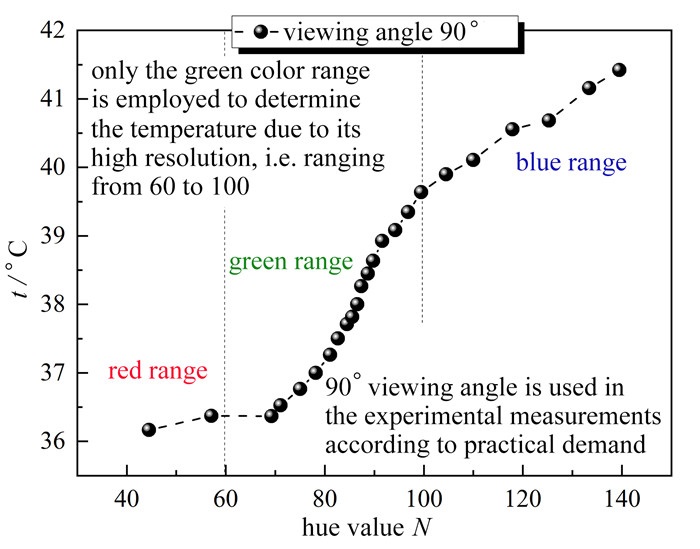 viewing angle 90°

only the green color range is employed to determine the temperature due to its high resolution, i.e. ranging from 60 to 100

blue range

green range

red range

90° viewing angle is used in the experimental measurements according to practical demand

$t$ / °C

42
41
40
39
38
37
36

40
60
80
100
120
140

hue value $N$